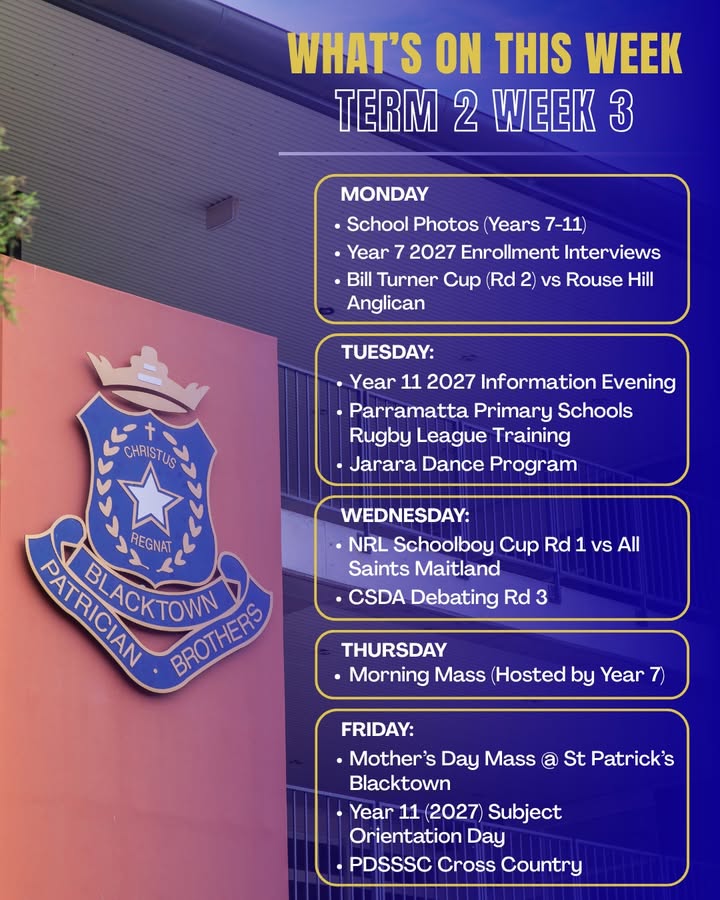 WHAT'S ON THIS WEEK
TERM 2 WEEK 3

MONDAY
• School Photos (Years 7-11)
• Year 7 2027 Enrollment Interviews
• Bill Turner Cup (Rd 2) vs Rouse Hill Anglican

TUESDAY:
• Year 11 2027 Information Evening
• Parramatta Primary Schools Rugby League Training
• Jarara Dance Program

WEDNESDAY:
• NRL Schoolboy Cup Rd 1 vs All Saints Maitland
• CSDA Debating Rd 3

THURSDAY
• Morning Mass (Hosted by Year 7)

FRIDAY:
• Mother's Day Mass @ St Patrick's Blacktown
• Year 11 (2027) Subject Orientation Day
• PDSSSC Cross Country

CHRISTUS REGNAT
BLACKTOWN
PATRICIAN · BROTHERS